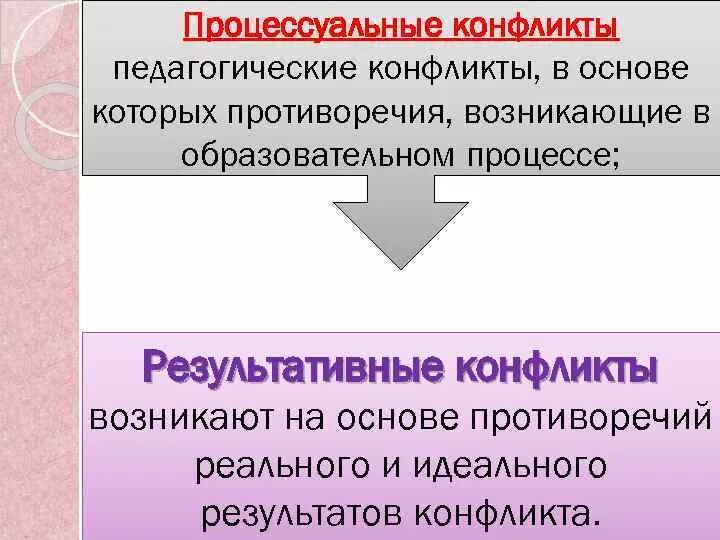 Процессуальные конфликты
педагогические конфликты, в основе которых противоречия, возникающие в образовательном процессе;

Результативные конфликты
возникают на основе противоречий реального и идеального результатов конфликта.